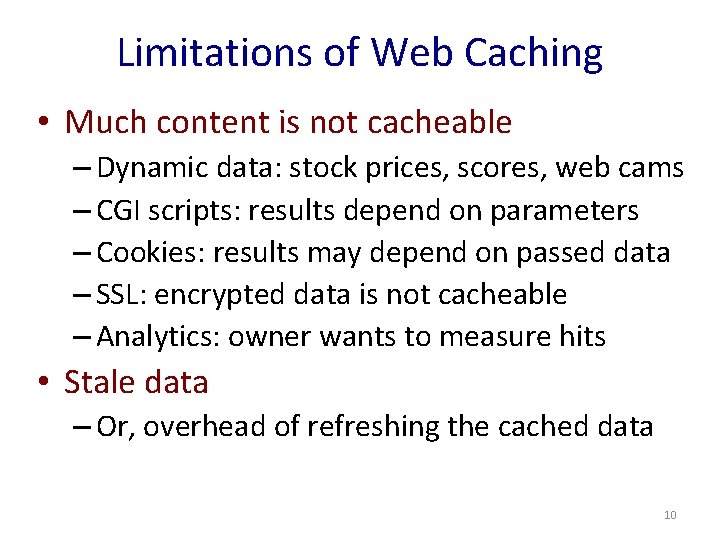 Limitations of Web Caching

• Much content is not cacheable
– Dynamic data: stock prices, scores, web cams
– CGI scripts: results depend on parameters
– Cookies: results may depend on passed data
– SSL: encrypted data is not cacheable
– Analytics: owner wants to measure hits

• Stale data
– Or, overhead of refreshing the cached data

10